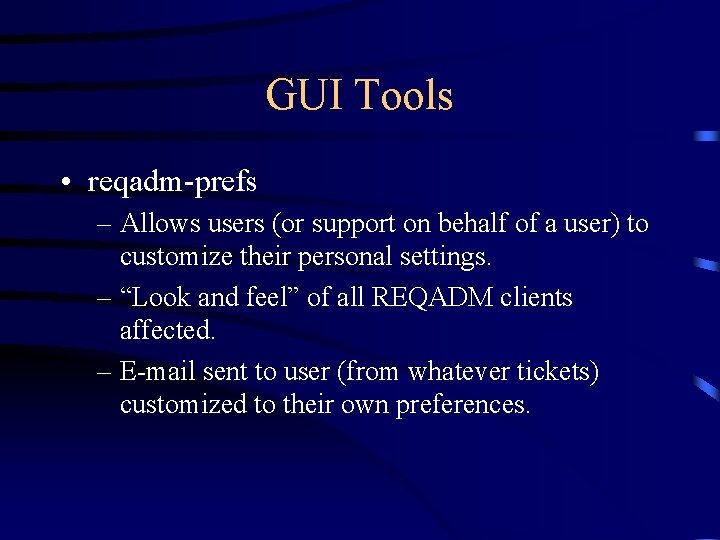 GUI Tools

• reqadm-prefs
– Allows users (or support on behalf of a user) to customize their personal settings.
– “Look and feel” of all REQADM clients affected.
– E-mail sent to user (from whatever tickets) customized to their own preferences.